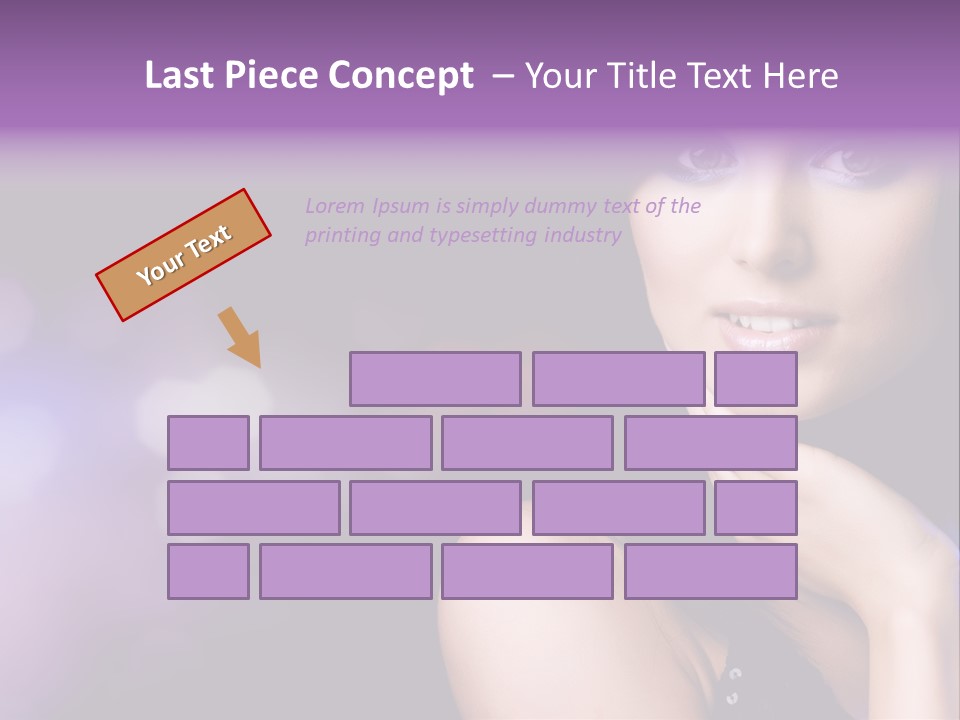 Last Piece Concept – Your Title Text Here

Your Text

Lorem Ipsum is simply dummy text of the printing and typesetting industry